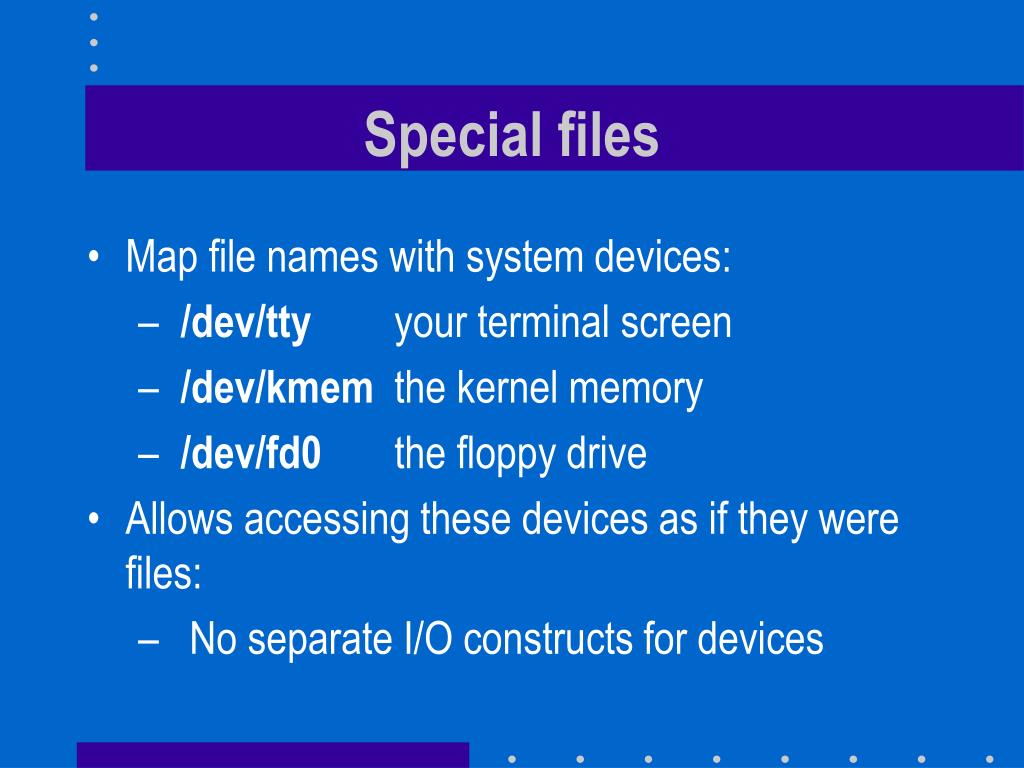 Special files

• Map file names with system devices:
– /dev/tty your terminal screen
– /dev/kmem the kernel memory
– /dev/fd0 the floppy drive
• Allows accessing these devices as if they were files:
– No separate I/O constructs for devices